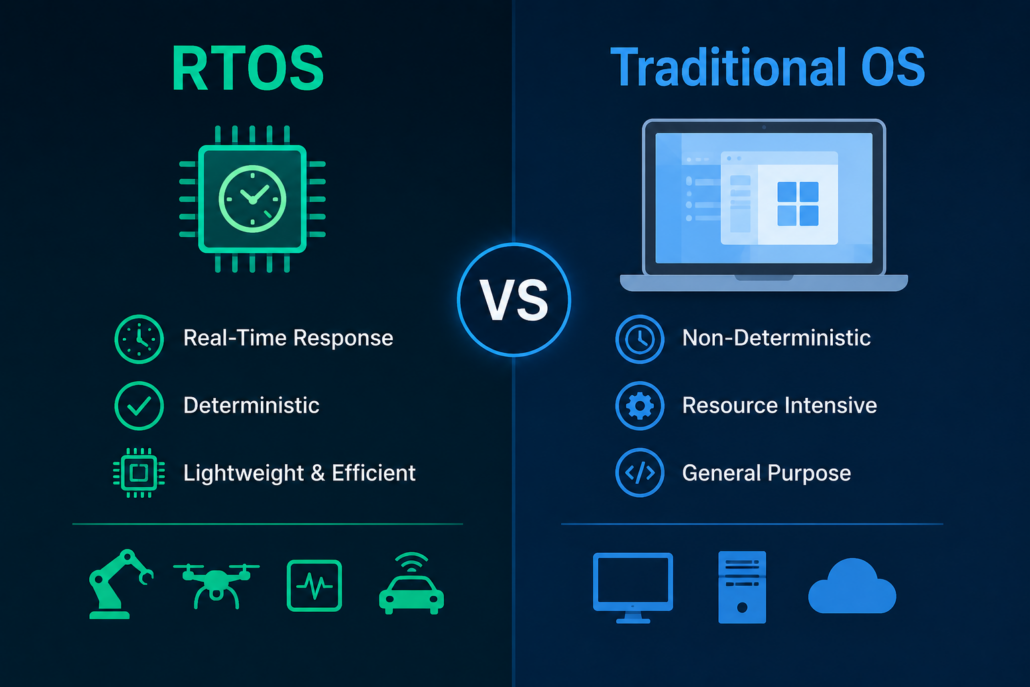 RTOS

Real-Time Response

Deterministic

Lightweight & Efficient

VS

Traditional OS

Non-Deterministic

Resource Intensive

General Purpose